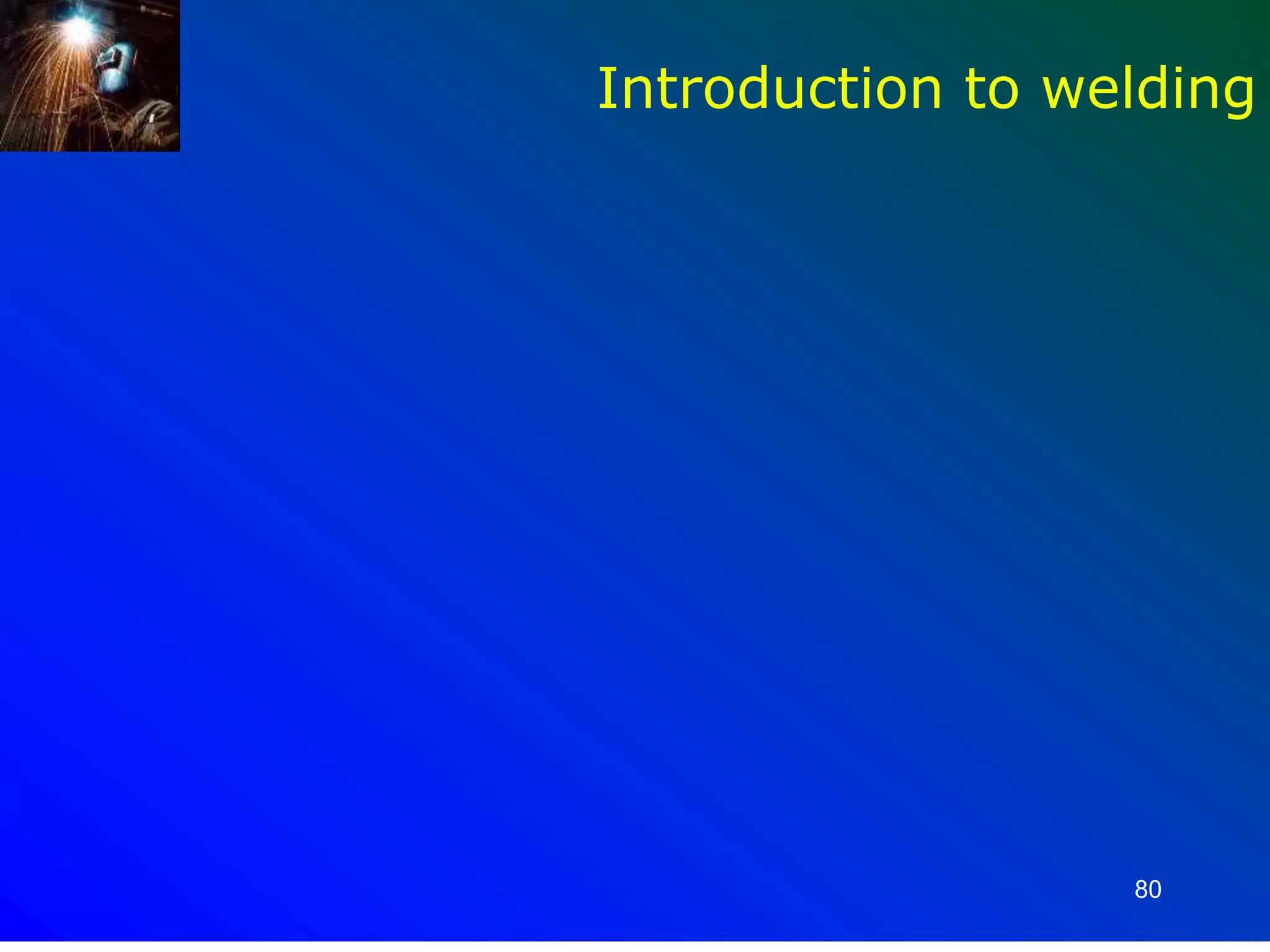 Introduction to welding

80